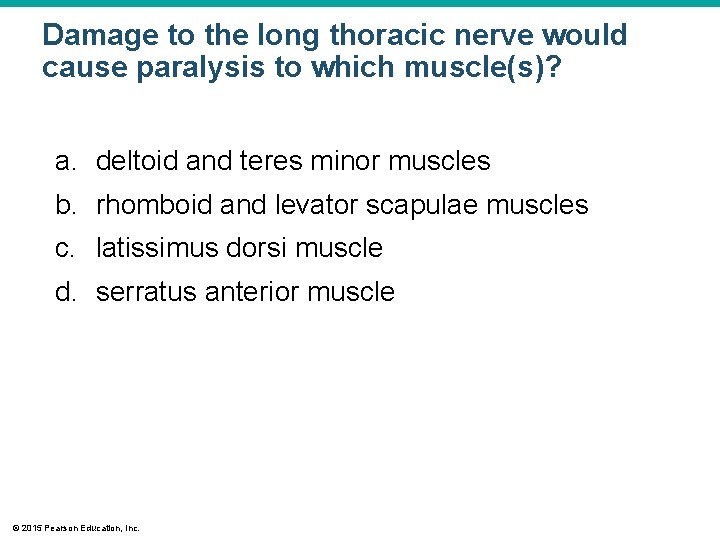 Damage to the long thoracic nerve would cause paralysis to which muscle(s)?

a. deltoid and teres minor muscles
b. rhomboid and levator scapulae muscles
c. latissimus dorsi muscle
d. serratus anterior muscle

© 2015 Pearson Education, Inc.